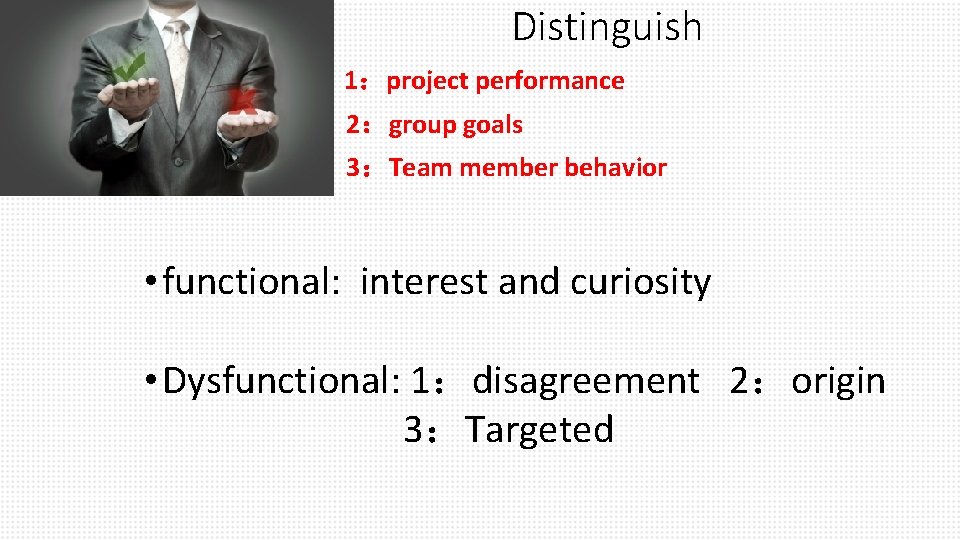 Distinguish

1：project performance

2：group goals

3：Team member behavior

• functional: interest and curiosity

• Dysfunctional: 1： disagreement 2： origin 3： Targeted